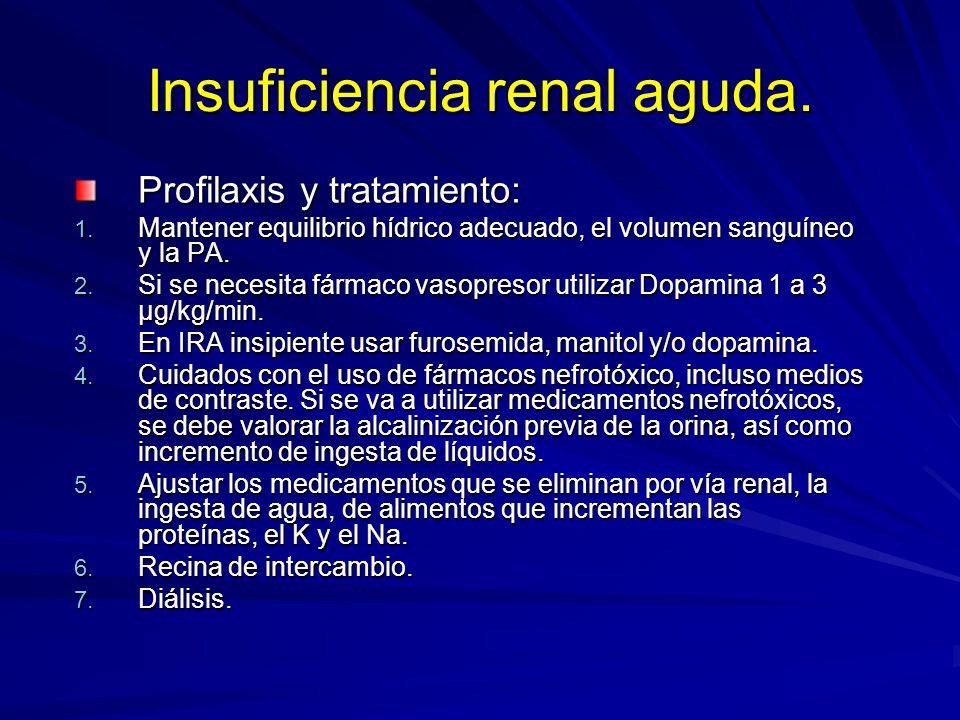 Insuficiencia renal aguda.

Profilaxis y tratamiento:

1. Mantener equilibrio hídrico adecuado, el volumen sanguíneo y la PA.
2. Si se necesita fármaco vasopresor utilizar Dopamina 1 a 3 µg/kg/min.
3. En IRA insipiente usar furosemida, manitol y/o dopamina.
4. Cuidados con el uso de fármacos nefrotóxico, incluso medios de contraste. Si se va a utilizar medicamentos nefrotóxicos, se debe valorar la alcalinización previa de la orina, así como incremento de ingesta de líquidos.
5. Ajustar los medicamentos que se eliminan por vía renal, la ingesta de agua, de alimentos que incrementan las proteínas, el K y el Na.
6. Recina de intercambio.
7. Diálisis.